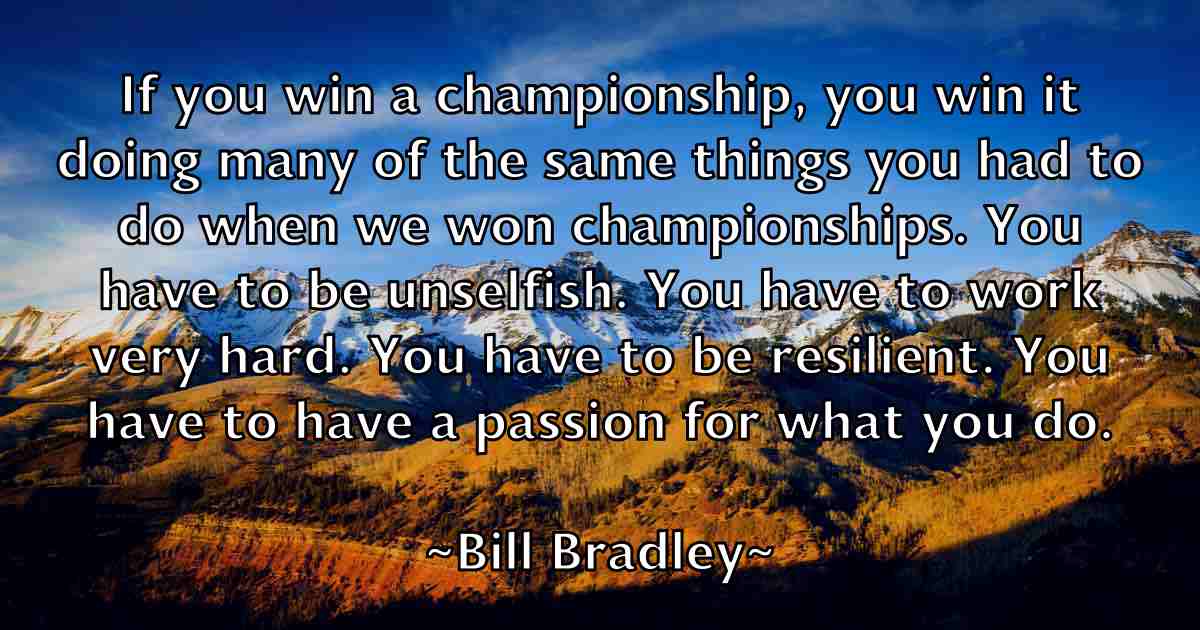 If you win a championship, you win it doing many of the same things you had to do when we won championships. You have to be unselfish. You have to work very hard. You have to be resilient. You have to have a passion for what you do.

~Bill Bradley~